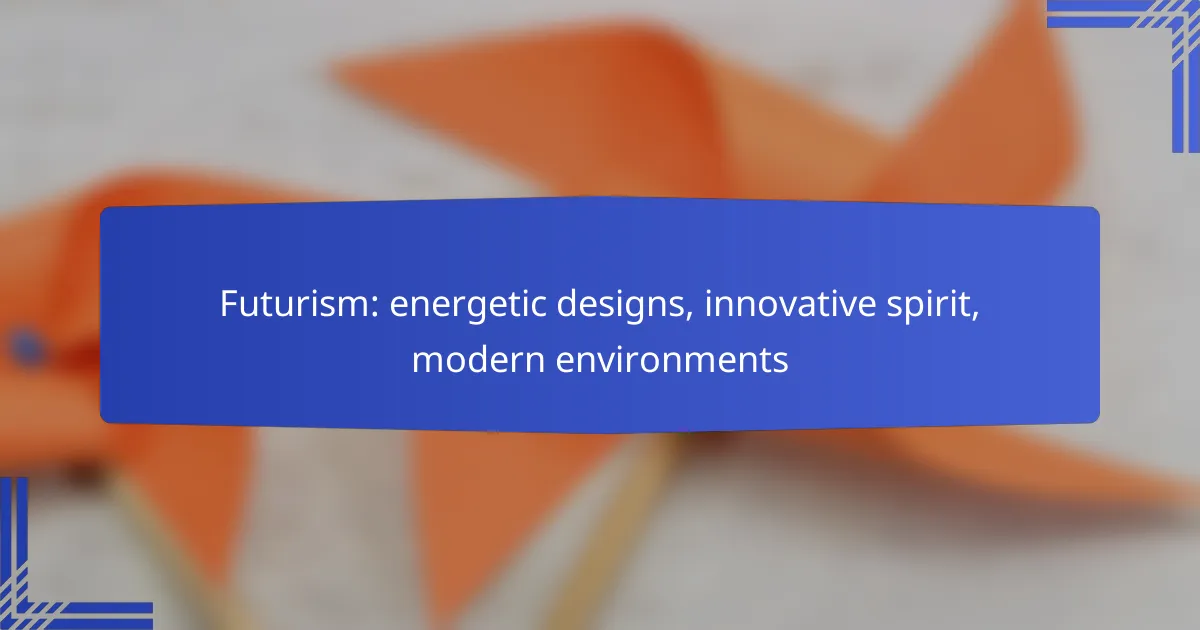 Futurism: energetic designs, innovative spirit, modern environments